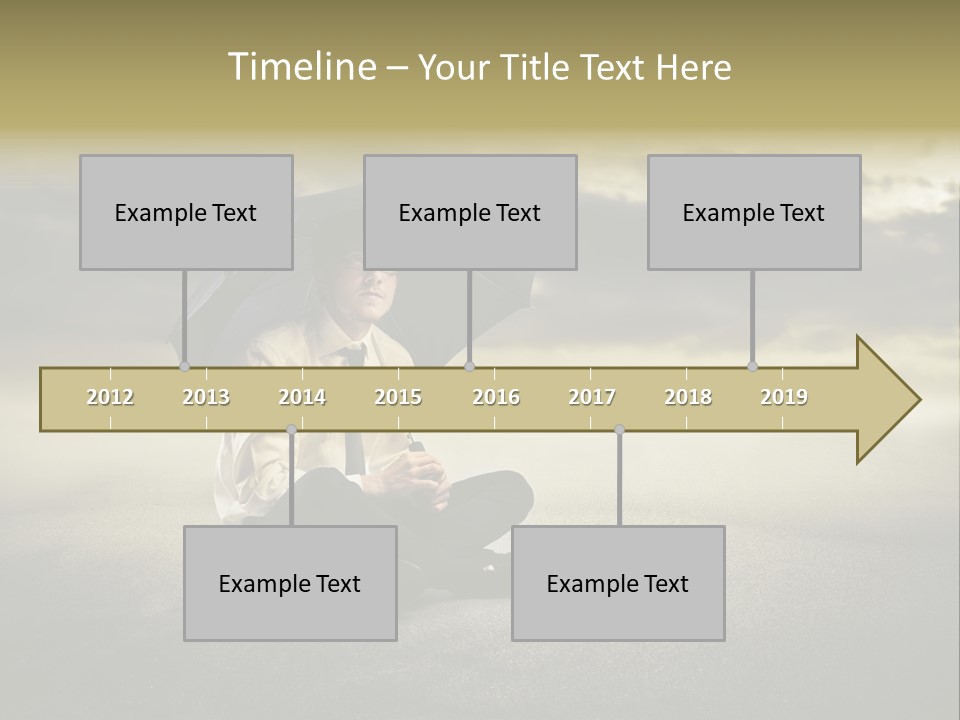 Timeline – Your Title Text Here

Example Text

Example Text

Example Text

2012 2013 2014 2015 2016 2017 2018 2019

Example Text

Example Text